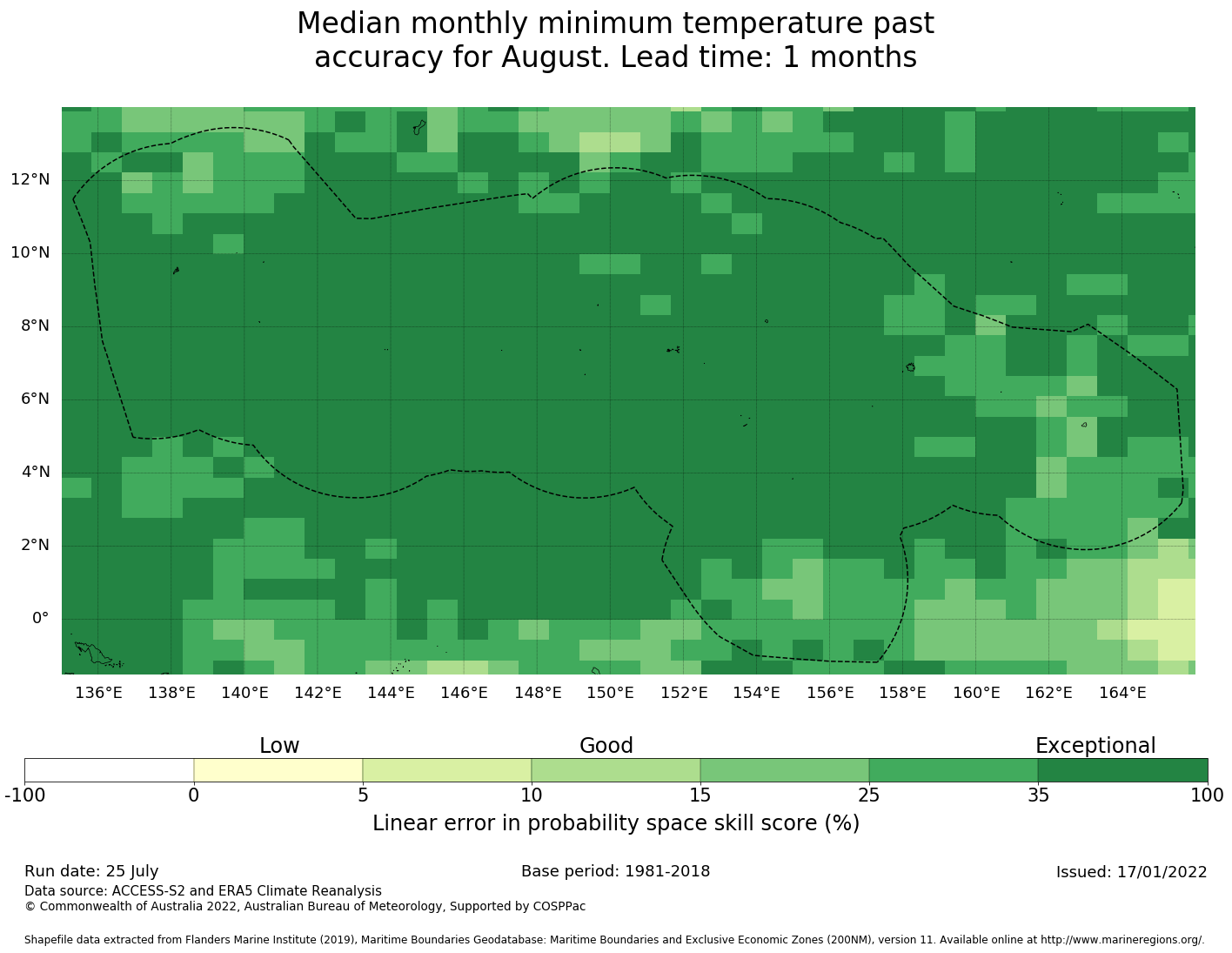 Median monthly minimum temperature past accuracy for August. Lead time: 1 months

12°N
10°N
8°N
6°N
4°N
2°N
0°

136°E 138°E 140°E 142°E 144°E 146°E 148°E 150°E 152°E 154°E 156°E 158°E 160°E 162°E 164°E

Low Good Exceptional

-100 0 5 10 15 25 35 100

Linear error in probability space skill score (%)

Run date: 25 July
Base period: 1981-2018
Issued: 17/01/2022

Data source: ACCESS-S2 and ERA5 Climate Reanalysis
© Commonwealth of Australia 2022, Australian Bureau of Meteorology, Supported by COSPPac

Shapefile data extracted from Flanders Marine Institute (2019), Maritime Boundaries Geodatabase: Maritime Boundaries and Exclusive Economic Zones (200NM), version 11. Available online at http://www.marineregions.org/.